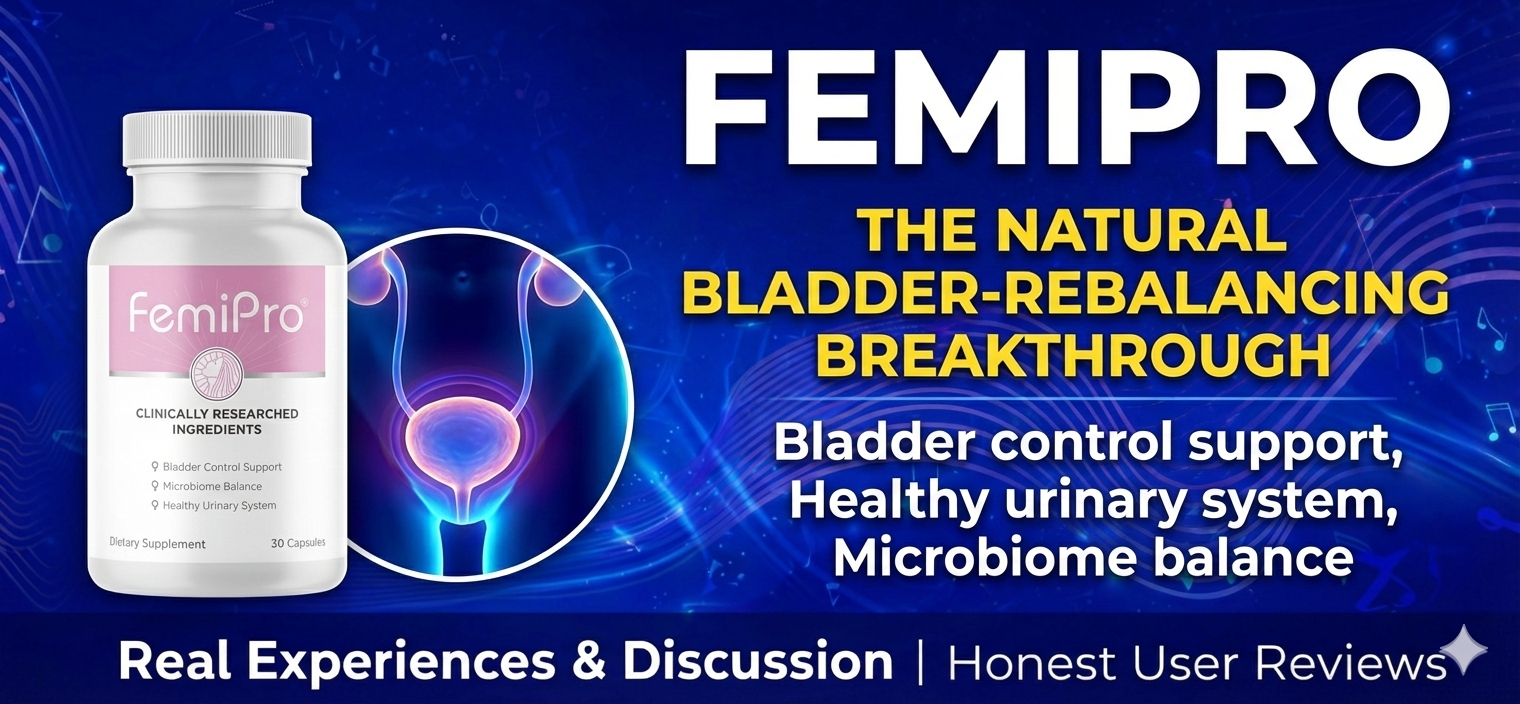 FemiPro®

CLINICALLY RESEARCHED INGREDIENTS

Bladder Control Support
Microbiome Balance
Healthy Urinary System

Dietary Supplement 30 Capsules

FEMIPRO

THE NATURAL BLADDER-REBALANCING BREAKTHROUGH

Bladder control support, Healthy urinary system, Microbiome balance

Real Experiences & Discussion | Honest User Reviews